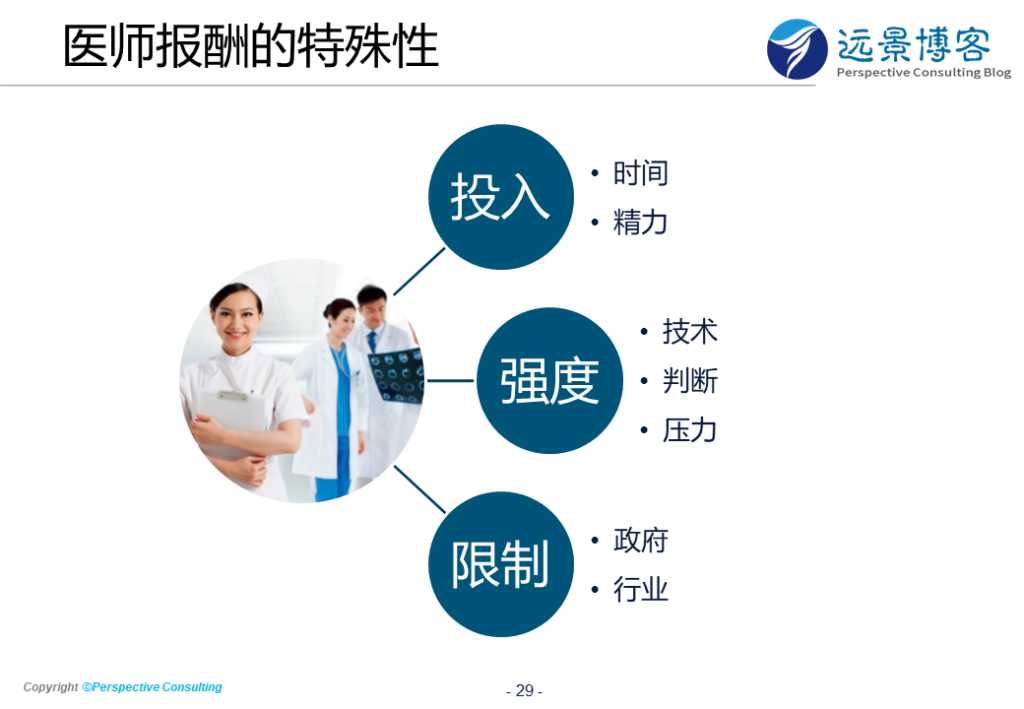 医师报酬的特殊性

远景博客
Perspective Consulting Blog

投入
• 时间
• 精力

强度
• 技术
• 判断
• 压力

限制
• 政府
• 行业

Copyright ©Perspective Consulting

- 29 -